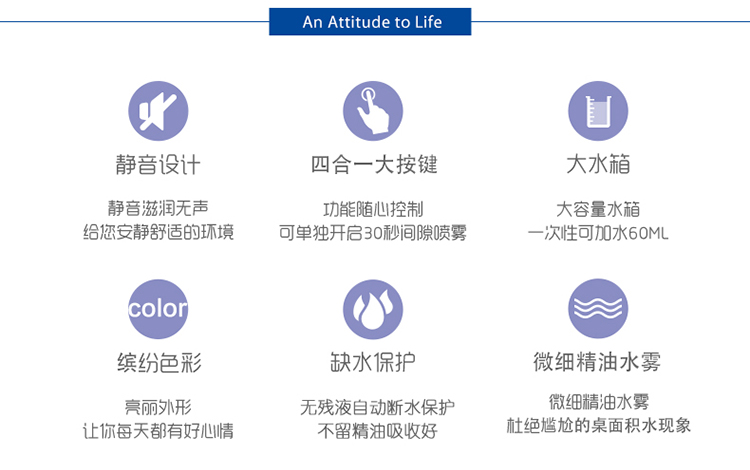 An Attitude to Life

静音设计

静音滋润无声
给您安静舒适的环境

四合一大按键

功能随心控制
可单独开启30秒间隙喷雾

大水箱

大容量水箱
一次性可加水60ML

color

缤纷色彩

亮丽外形
让你每天都有好心情

缺水保护

无残液自动断水保护
不留精油吸收好

微细精油水雾

微细精油水雾
杜绝尴尬的桌面积水现象